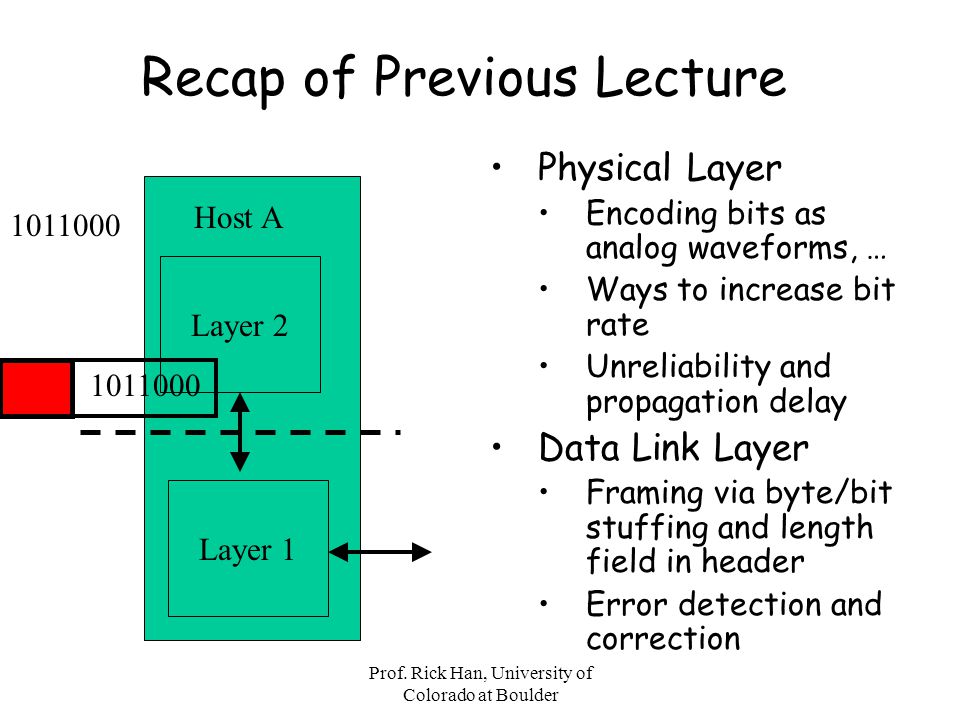 Recap of Previous Lecture

1011000

Host A

Layer 2

1011000

Layer 1

• Physical Layer
  • Encoding bits as analog waveforms, …
  • Ways to increase bit rate
  • Unreliability and propagation delay
• Data Link Layer
  • Framing via byte/bit stuffing and length field in header
  • Error detection and correction

Prof. Rick Han, University of Colorado at Boulder